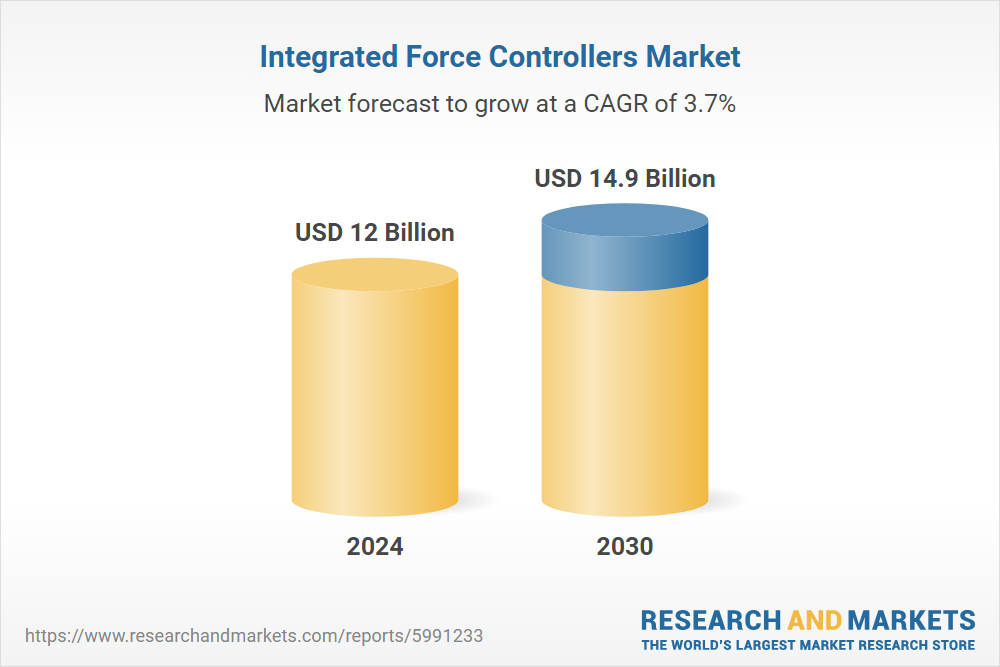 Integrated Force Controllers Market

Market forecast to grow at a CAGR of 3.7%

USD 12 Billion

USD 14.9 Billion

2024

2030

https://www.researchandmarkets.com/reports/5991233

RESEARCH AND MARKETS
THE WORLD'S LARGEST MARKET RESEARCH STORE